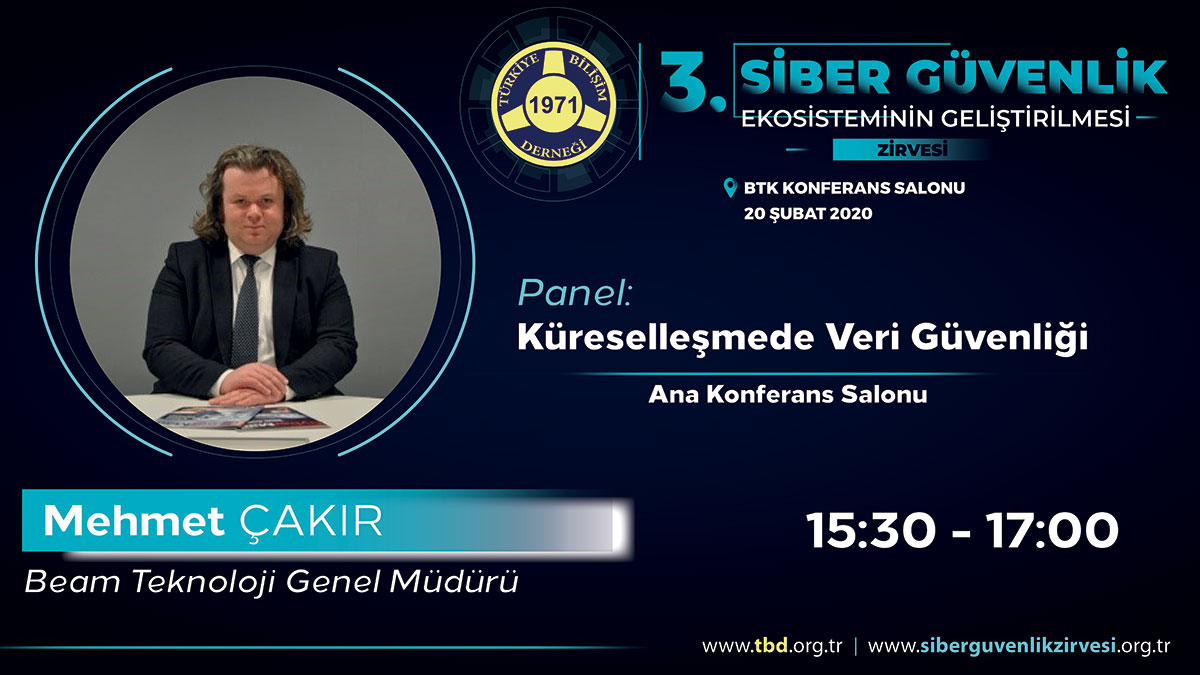 TÜRKİYE BİLİŞİM DERNEĞİ 1971

3. SİBER GÜVENLİK EKOSİSTEMİNİN GELİŞTİRİLMESİ ZİRVESİ

BTK KONFERANS SALONU
20 ŞUBAT 2020

Panel:
Küreselleşmede Veri Güvenliği

Ana Konferans Salonu

Mehmet ÇAKIR

Beam Teknoloji Genel Müdürü

15:30 - 17:00

www.tbd.org.tr | www.siberguvenlikzirvesi.org.tr